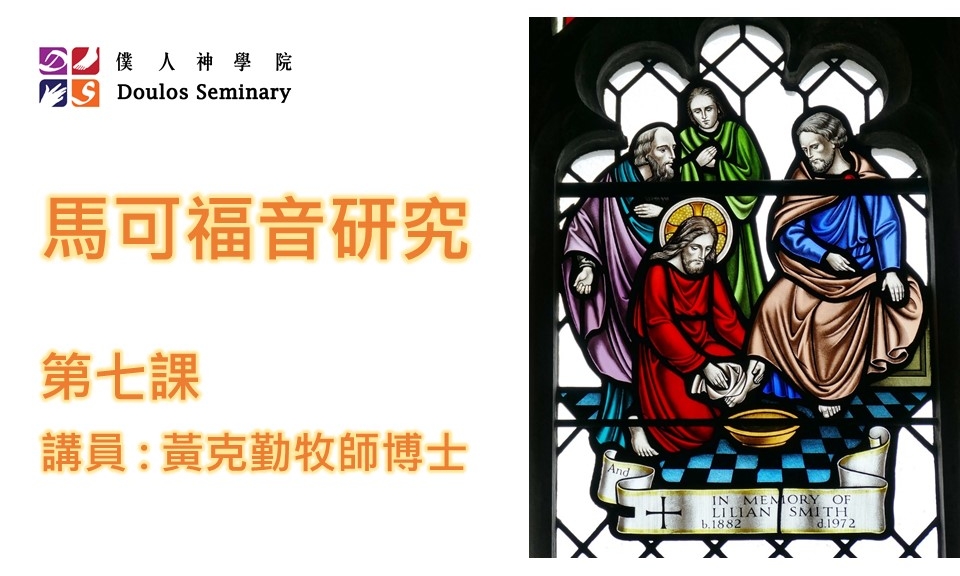 僕人神學院
Doulos Seminary

馬可福音研究

第七課

講員：黃克勤牧師博士

And

IN MEMORY OF
LILIAN SMITH
b.1882 d.1972